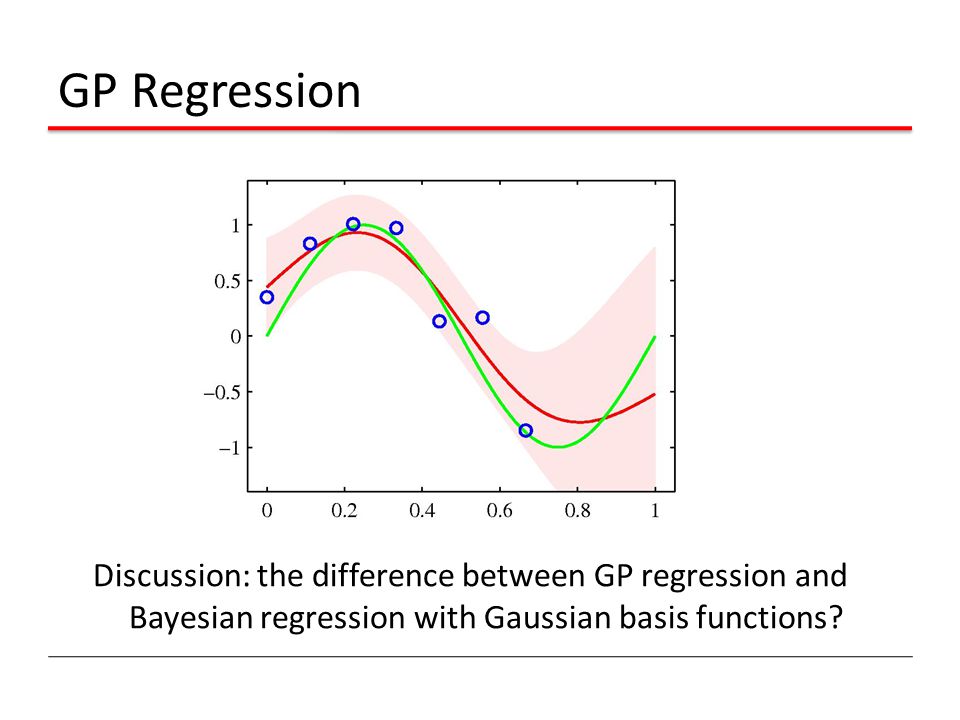 GP Regression

1
0.5
0
−0.5
−1

0 0.2 0.4 0.6 0.8 1

Discussion: the difference between GP regression and Bayesian regression with Gaussian basis functions?